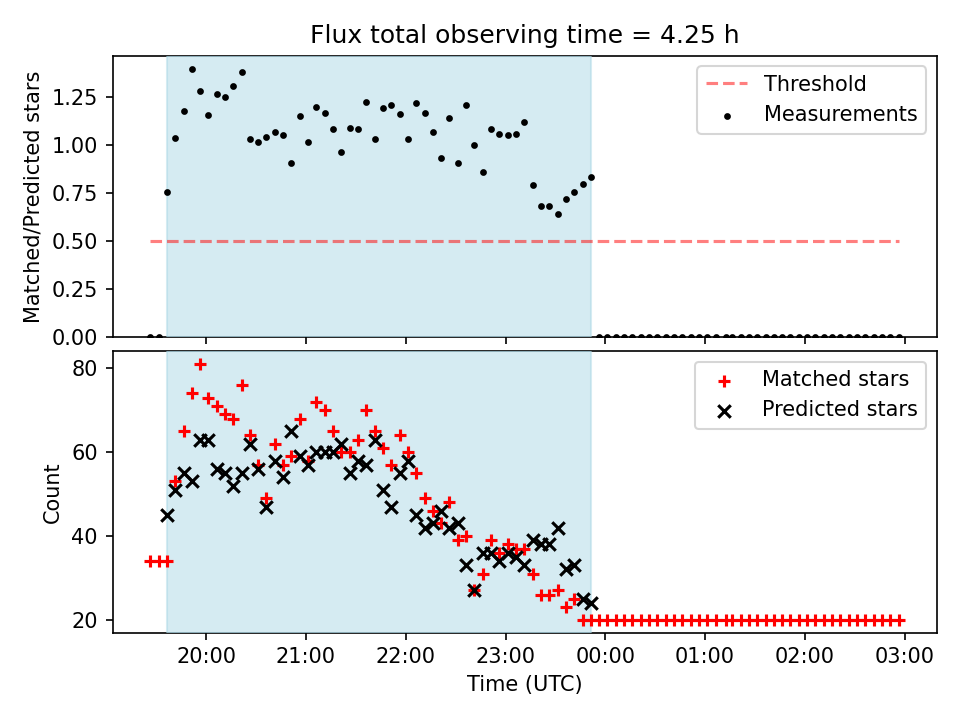 Flux total observing time = 4.25 h

Matched/Predicted stars

1.25
1.00
0.75
0.50
0.25
0.00

Threshold
Measurements

Count

80
60
40
20

Matched stars
Predicted stars

20:00
21:00
22:00
23:00
00:00
01:00
02:00
03:00

Time (UTC)